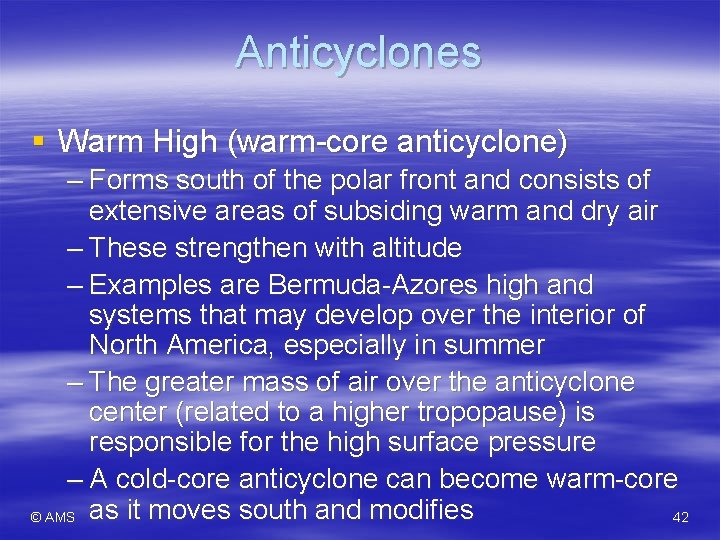 Anticyclones

▪ Warm High (warm-core anticyclone)

– Forms south of the polar front and consists of extensive areas of subsiding warm and dry air

– These strengthen with altitude

– Examples are Bermuda-Azores high and systems that may develop over the interior of North America, especially in summer

– The greater mass of air over the anticyclone center (related to a higher tropopause) is responsible for the high surface pressure

– A cold-core anticyclone can become warm-core as it moves south and modifies

© AMS

42